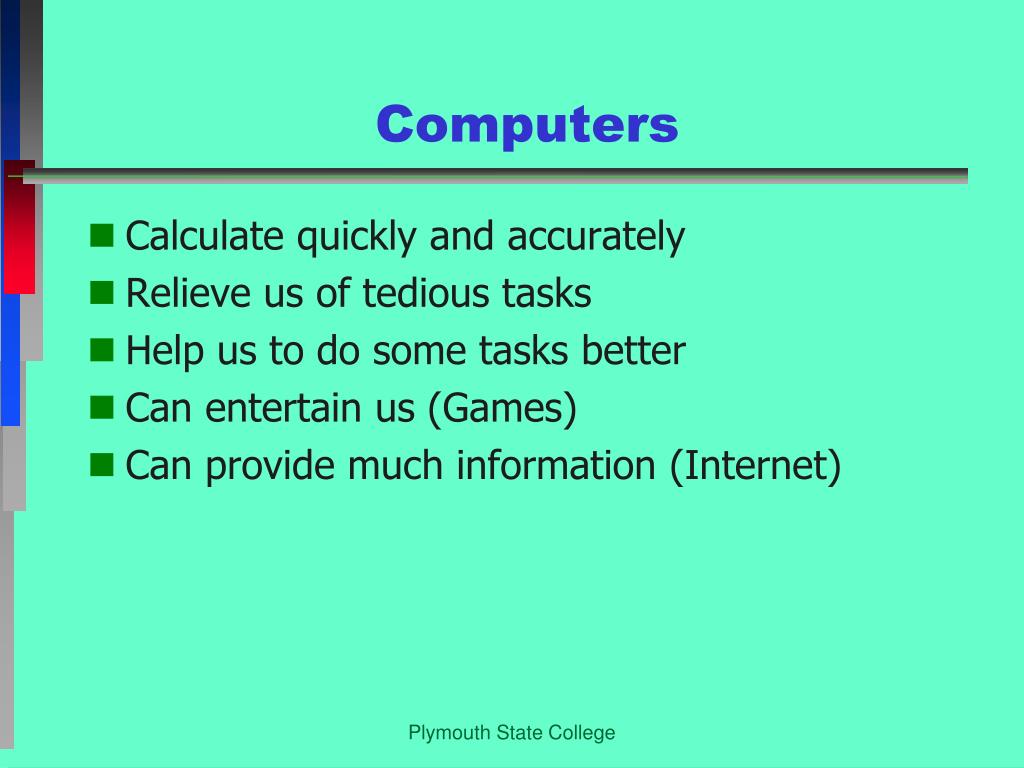 Computers

- Calculate quickly and accurately
- Relieve us of tedious tasks
- Help us to do some tasks better
- Can entertain us (Games)
- Can provide much information (Internet)

Plymouth State College